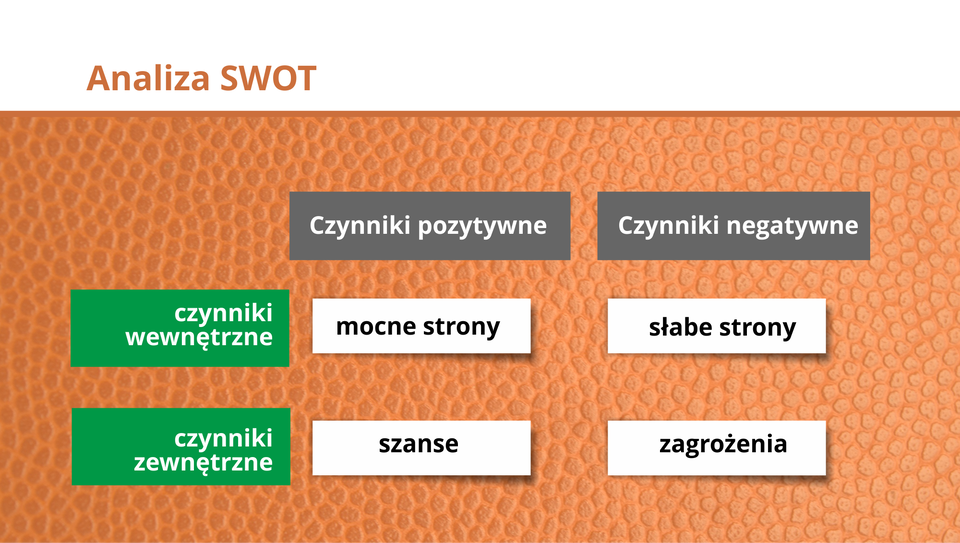 Analiza SWOT

| | Czynniki pozytywne | Czynniki negatywne |
|---|---|---|
| czynniki wewnętrzne | mocne strony | słabe strony |
| czynniki zewnętrzne | szanse | zagrożenia |